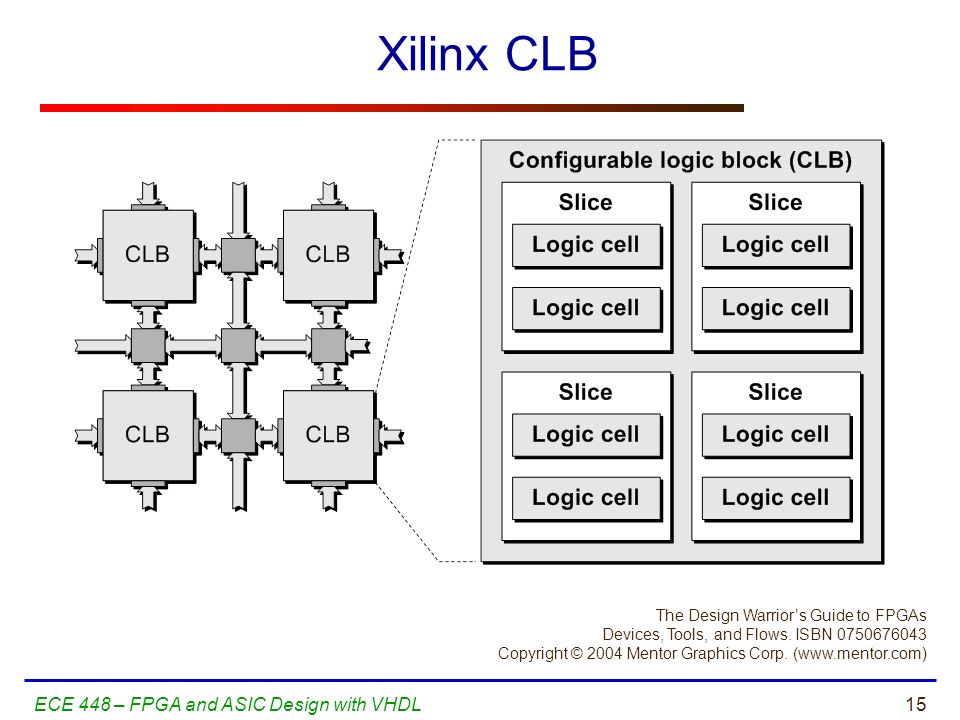 Xilinx CLB

CLB

CLB

CLB

CLB

Configurable logic block (CLB)

Slice

Logic cell

Logic cell

Slice

Logic cell

Logic cell

Slice

Logic cell

Logic cell

Slice

Logic cell

Logic cell

The Design Warrior's Guide to FPGAs
Devices, Tools, and Flows. ISBN 0750676043
Copyright © 2004 Mentor Graphics Corp. (www.mentor.com)

ECE 448 – FPGA and ASIC Design with VHDL

15